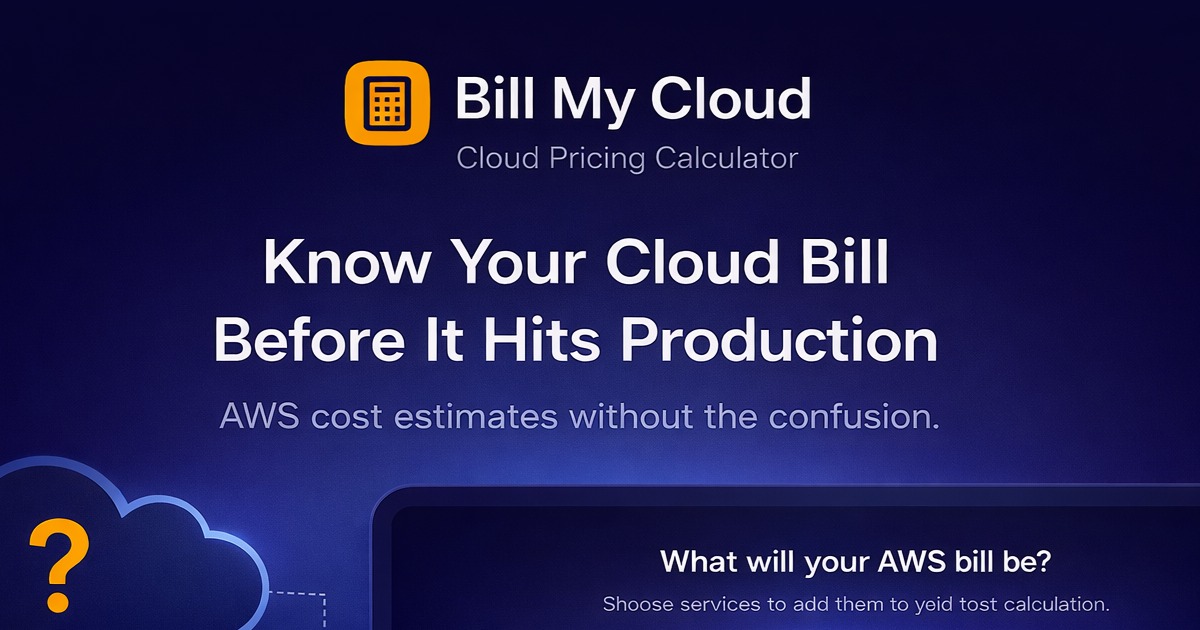 Bill My Cloud
Cloud Pricing Calculator

Know Your Cloud Bill Before It Hits Production

AWS cost estimates without the confusion.

?

What will your AWS bill be?

Shoose services to add them to yeid tost calculation.